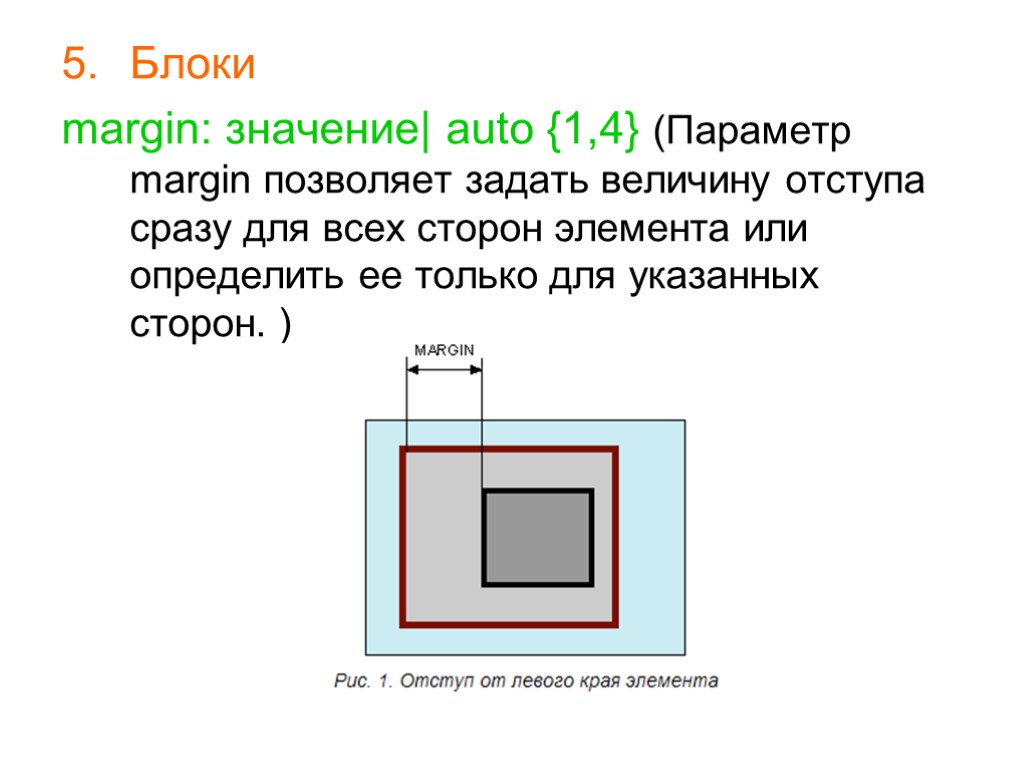 5. Блоки

margin: значение| auto {1,4} (Параметр margin позволяет задать величину отступа сразу для всех сторон элемента или определить ее только для указанных сторон. )

MARGIN

Рис. 1. Отступ от левого края элемента